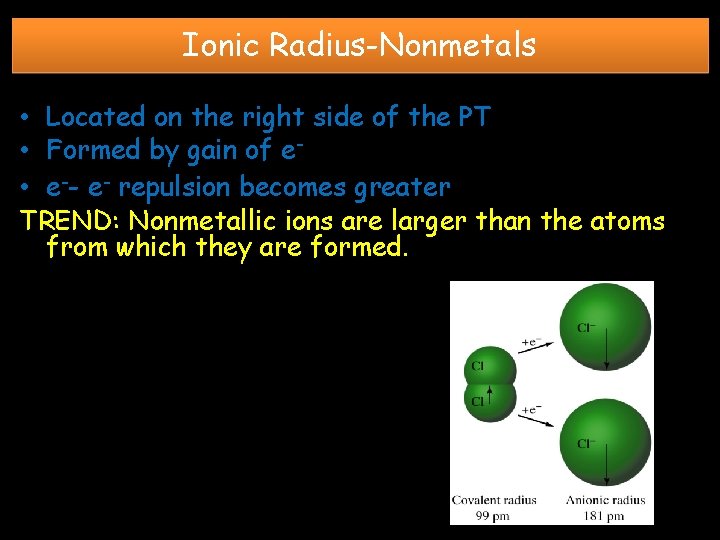 Ionic Radius-Nonmetals

• Located on the right side of the PT
• Formed by gain of $e^-$
• $e^-$- $e^-$ repulsion becomes greater

TREND: Nonmetallic ions are larger than the atoms from which they are formed.

Cl
Cl
$+e^-$
$+e^-$
$Cl^-$
$Cl^-$
Covalent radius 99 pm
Anionic radius 181 pm